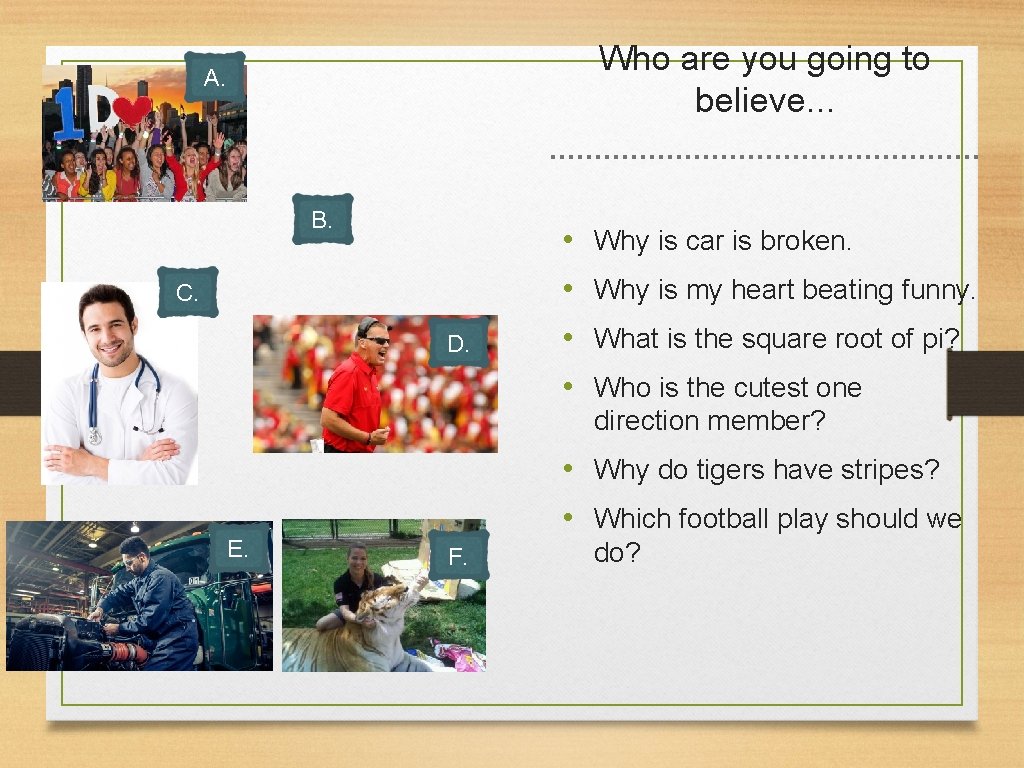 Who are you going to believe…

A.

1D

B.

C.

D.

E.

F.

• Why is car is broken.
• Why is my heart beating funny.
• What is the square root of pi?
• Who is the cutest one direction member?
• Why do tigers have stripes?
• Which football play should we do?